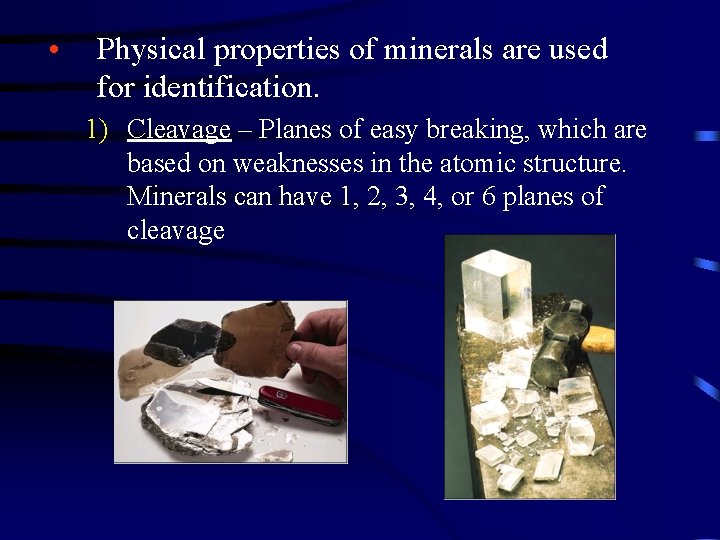 • Physical properties of minerals are used for identification.

1) Cleavage – Planes of easy breaking, which are based on weaknesses in the atomic structure. Minerals can have 1, 2, 3, 4, or 6 planes of cleavage